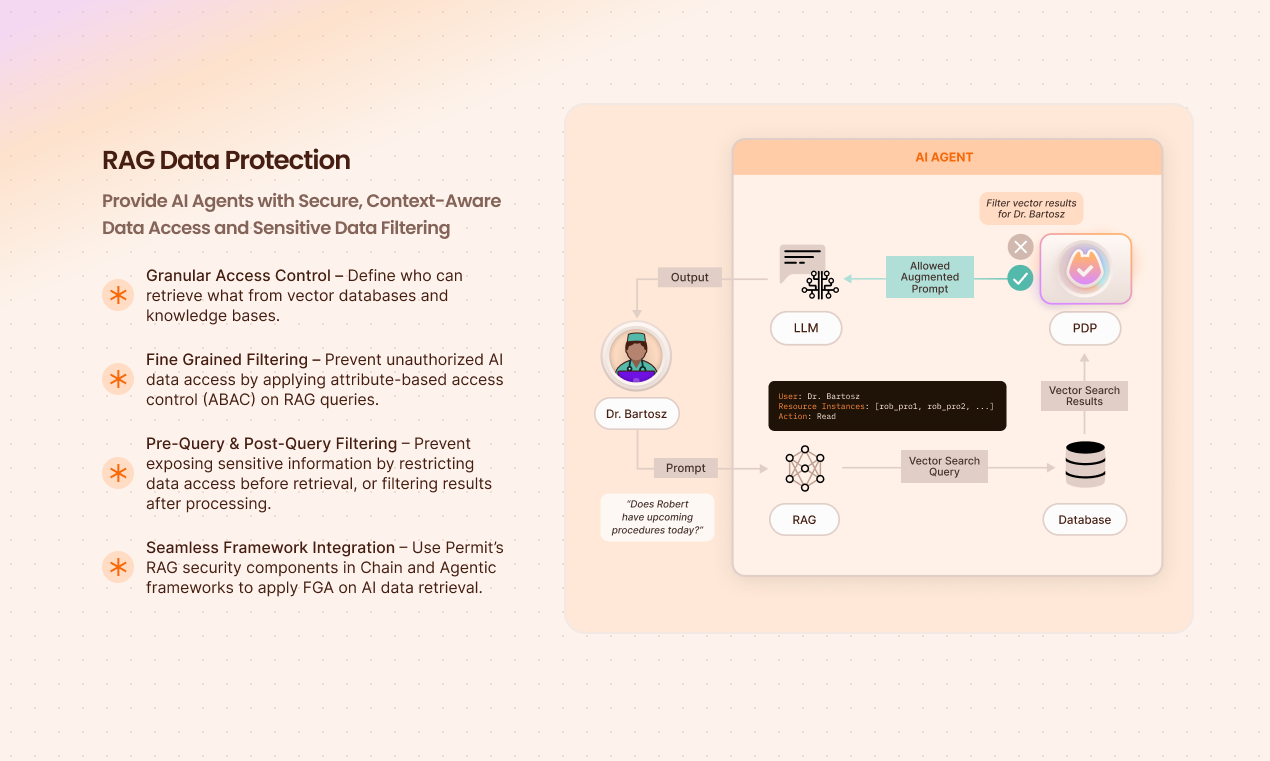 RAG Data Protection

Provide AI Agents with Secure, Context-Aware Data Access and Sensitive Data Filtering

Granular Access Control – Define who can retrieve what from vector databases and knowledge bases.

Fine Grained Filtering – Prevent unauthorized AI data access by applying attribute-based access control (ABAC) on RAG queries.

Pre-Query & Post-Query Filtering – Prevent exposing sensitive information by restricting data access before retrieval, or filtering results after processing.

Seamless Framework Integration – Use Permit's RAG security components in Chain and Agentic frameworks to apply FGA on AI data retrieval.

AI AGENT

Filter vector results for Dr. Bartosz

Output

Allowed Augmented Prompt

LLM

PDP

Dr. Bartosz

User: Dr. Bartosz
Resource Instances: [rob_pro1, rob_pro2, ...]
Action: Read

Vector Search Results

Prompt

Vector Search Query

"Does Robert have upcoming procedures today?"

RAG

Database